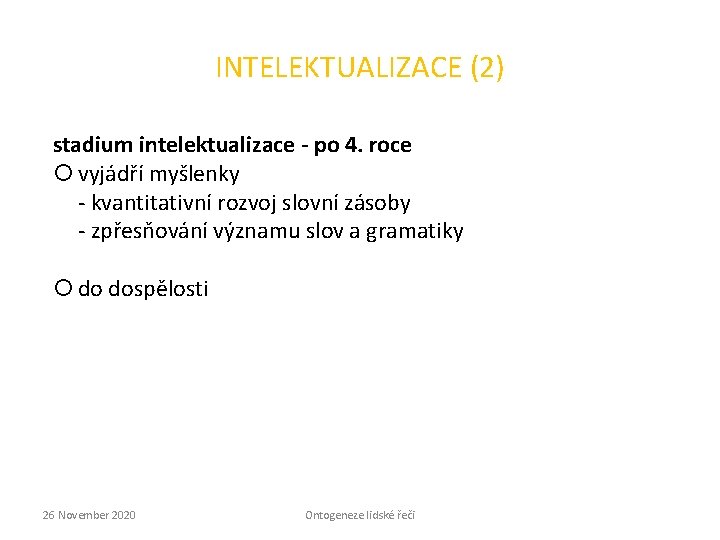 INTELEKTUALIZACE (2)

stadium intelektualizace - po 4. roce
○ vyjádří myšlenky
- kvantitativní rozvoj slovní zásoby
- zpřesňování významu slov a gramatiky

○ do dospělosti

26 November 2020

Ontogeneze lidské řeči